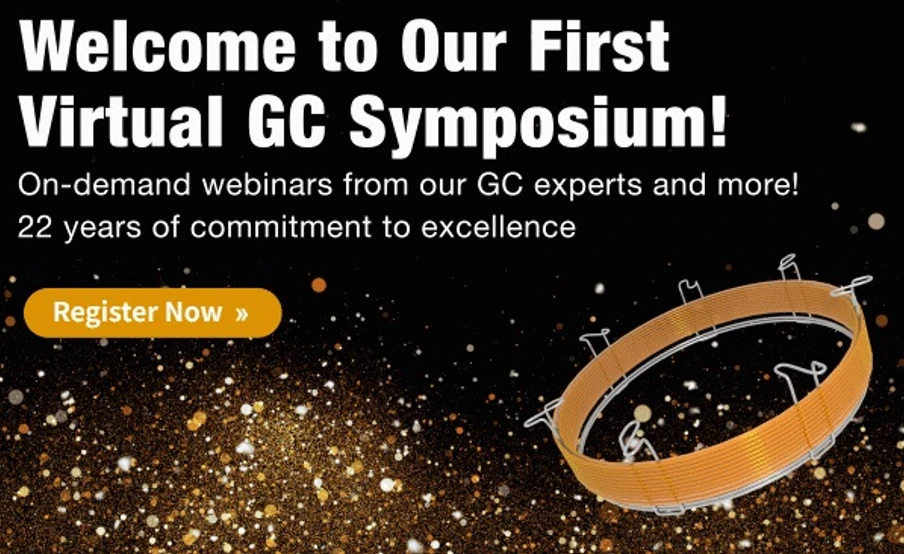 Welcome to Our First Virtual GC Symposium!

On-demand webinars from our GC experts and more!
22 years of commitment to excellence

Register Now »